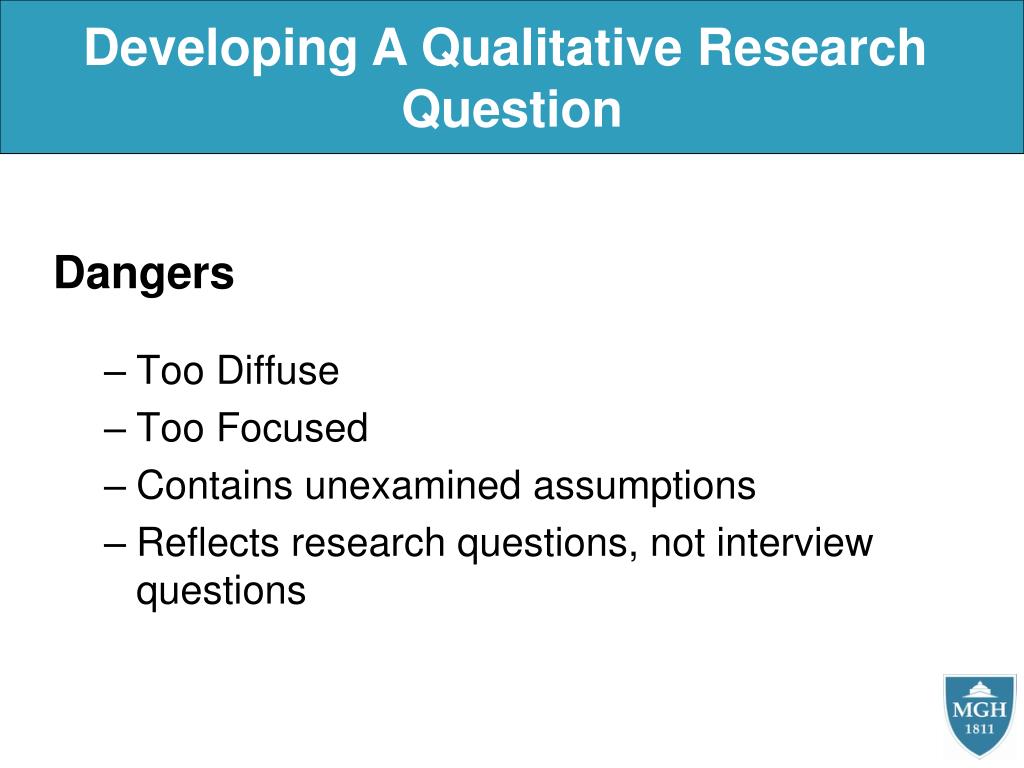 Developing A Qualitative Research Question

Dangers

– Too Diffuse
– Too Focused
– Contains unexamined assumptions
– Reflects research questions, not interview questions

MGH
1811